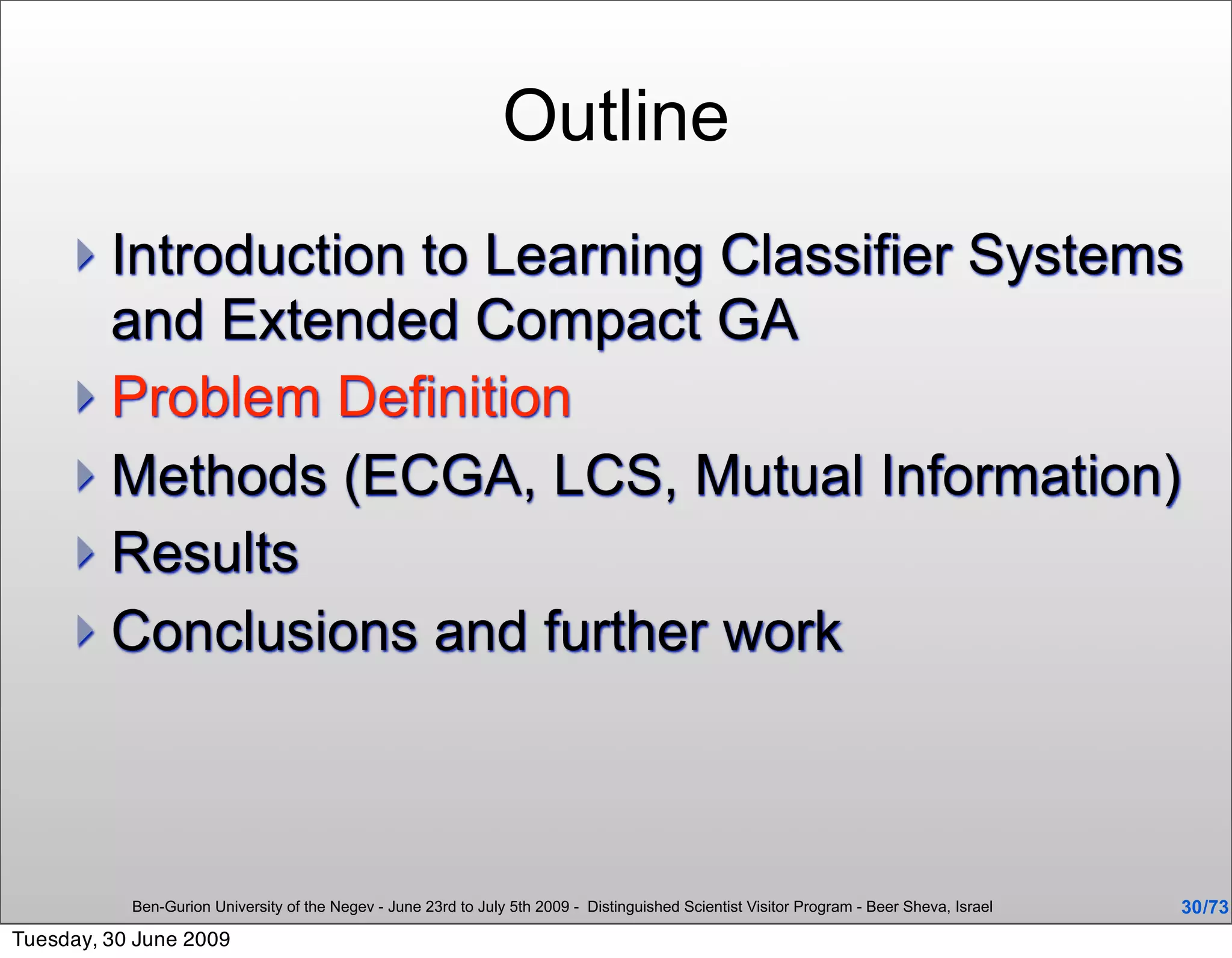 Outline

Introduction to Learning Classifier Systems and Extended Compact GA

Problem Definition

Methods (ECGA, LCS, Mutual Information)

Results

Conclusions and further work

Ben-Gurion University of the Negev - June 23rd to July 5th 2009 - Distinguished Scientist Visitor Program - Beer Sheva, Israel

30/73

Tuesday, 30 June 2009